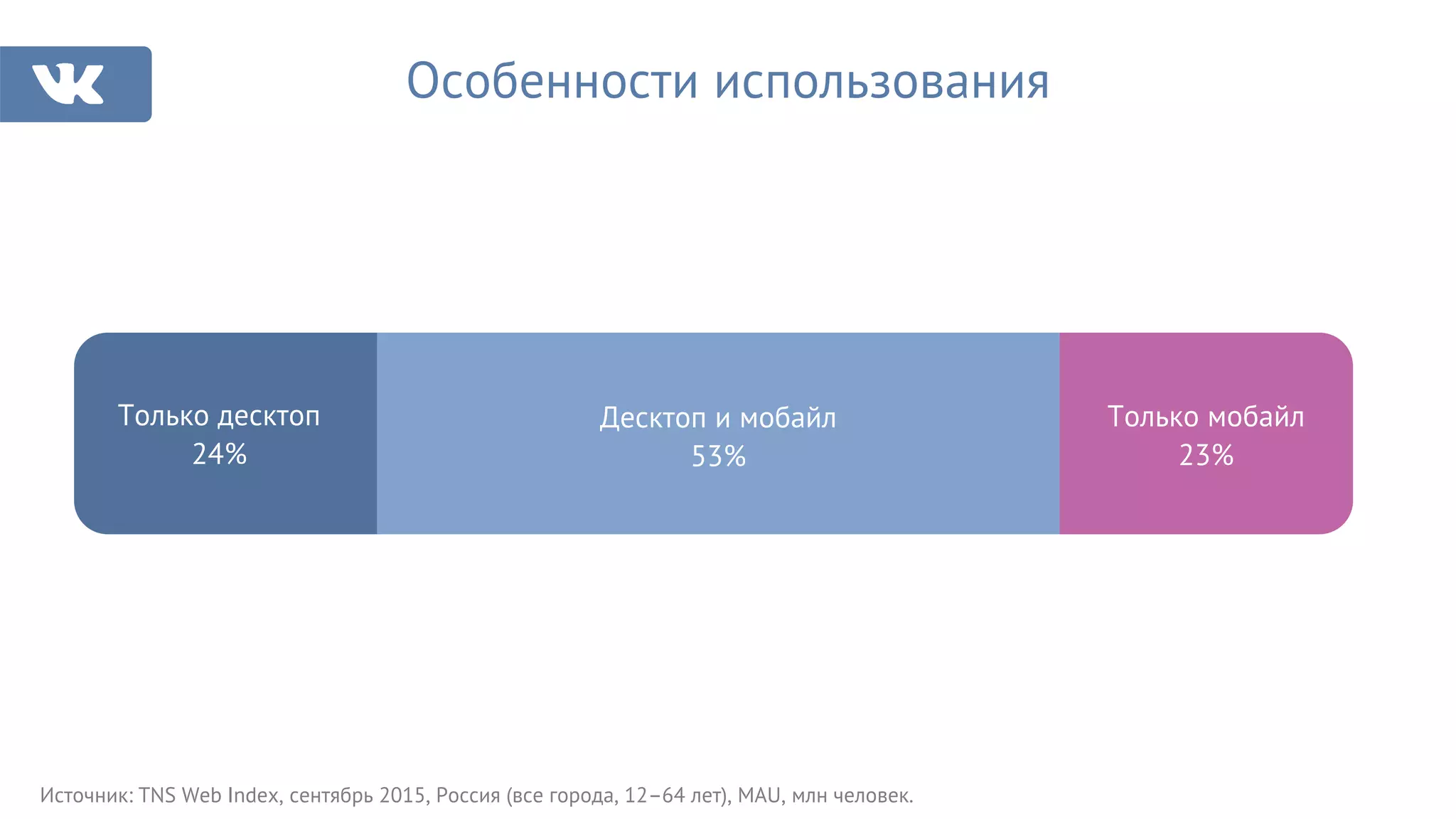 VK

Особенности использования

Только десктоп
24%

Десктоп и мобайл
53%

Только мобайл
23%

Источник: TNS Web Index, сентябрь 2015, Россия (все города, 12–64 лет), MAU, млн человек.